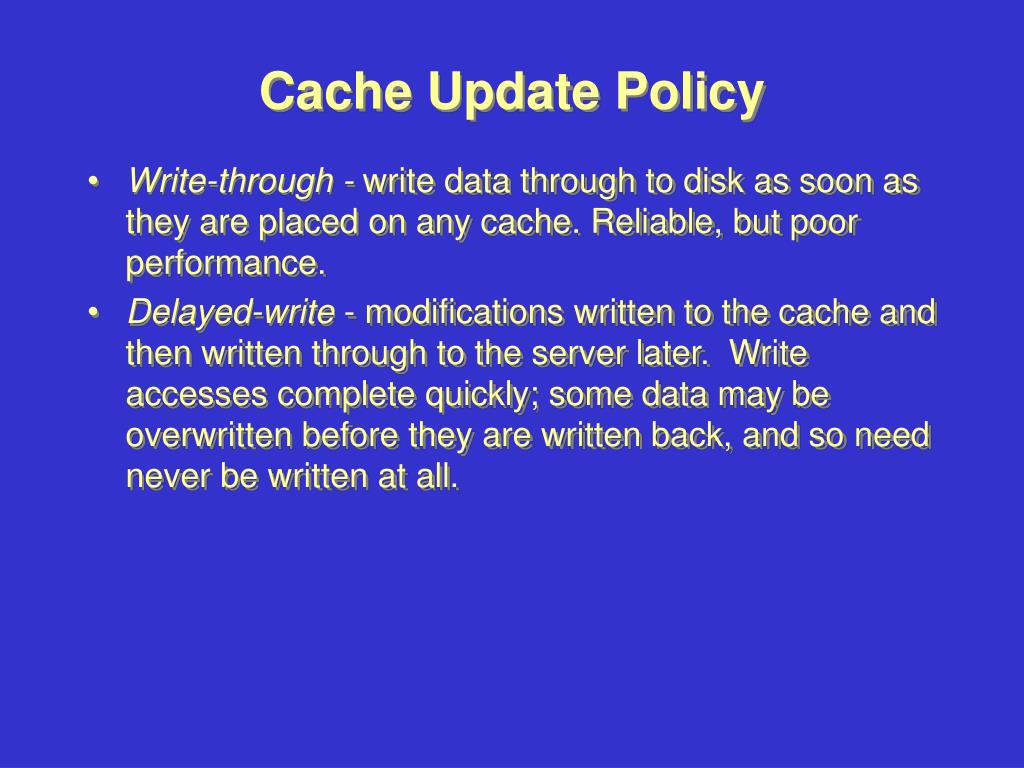 Cache Update Policy

• Write-through - write data through to disk as soon as they are placed on any cache. Reliable, but poor performance.

• Delayed-write - modifications written to the cache and then written through to the server later. Write accesses complete quickly; some data may be overwritten before they are written back, and so need never be written at all.